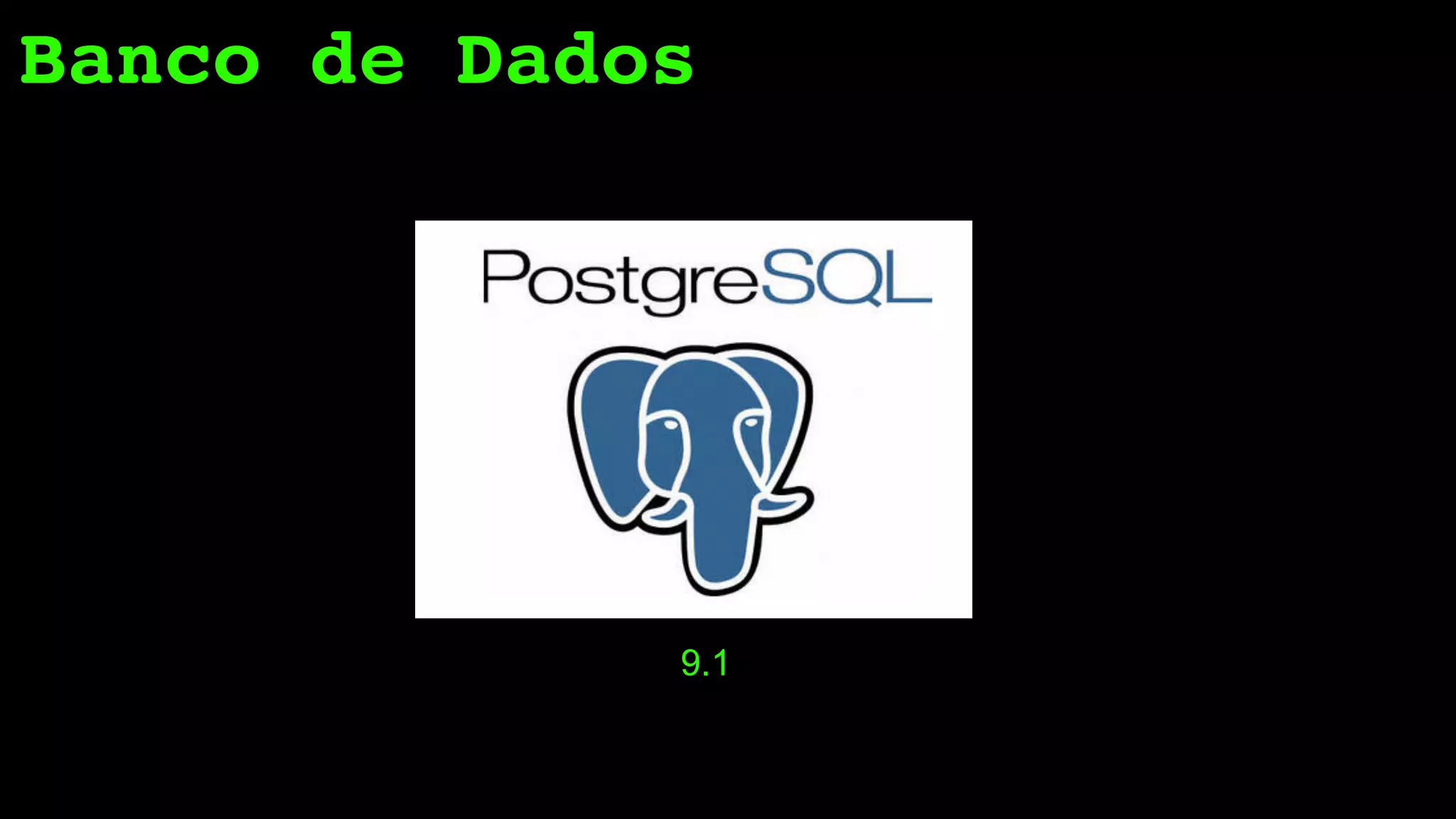 Banco de Dados

PostgreSQL

9.1